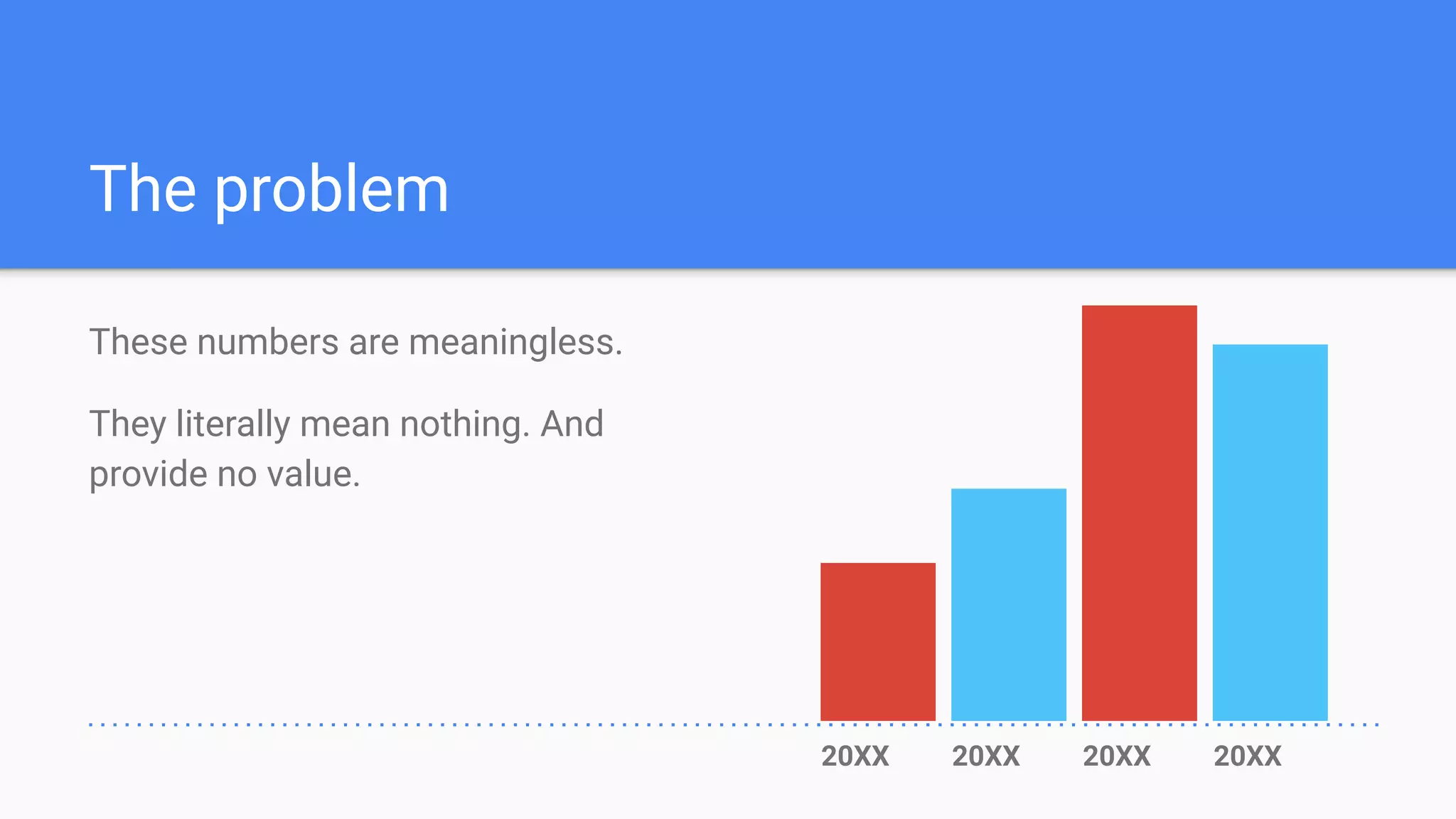 The problem

These numbers are meaningless.

They literally mean nothing. And provide no value.

20XX 20XX 20XX 20XX